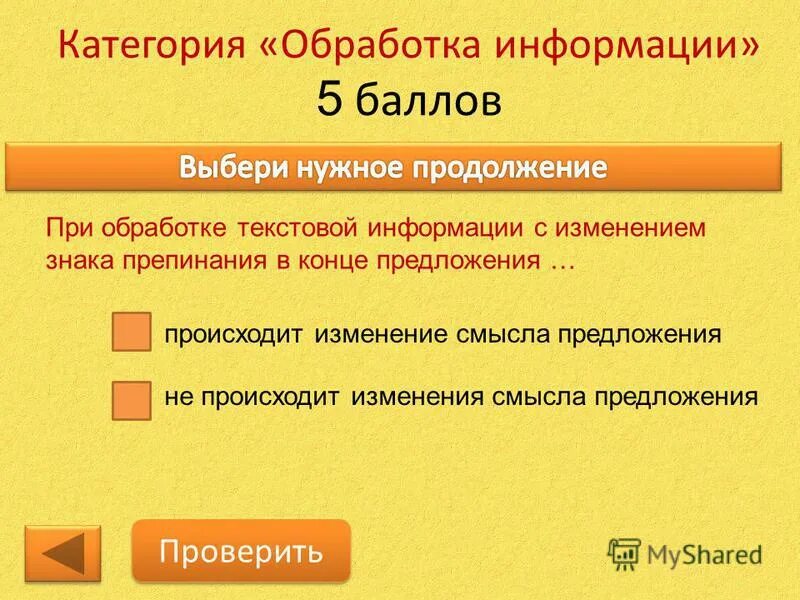 Категория «Обработка информации»
5 баллов

Выбери нужное продолжение

При обработке текстовой информации с изменением знака препинания в конце предложения …

происходит изменение смысла предложения

не происходит изменения смысла предложения

Проверить

MyShared